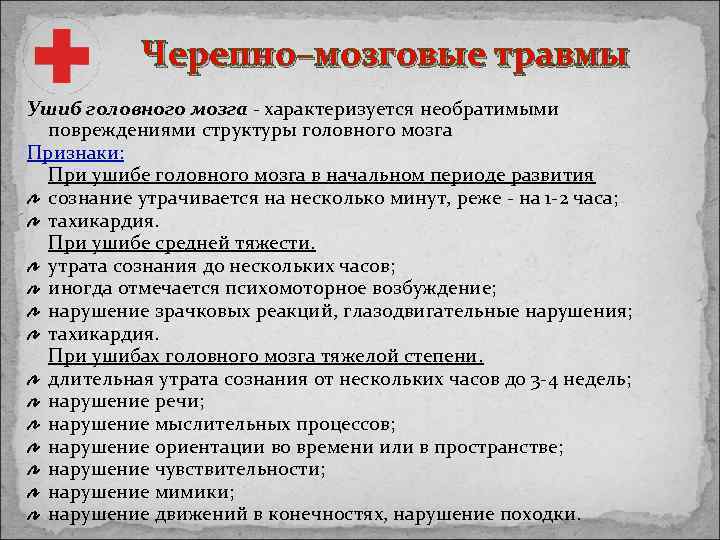 Черепно–мозговые травмы

Ушиб головного мозга - характеризуется необратимыми повреждениями структуры головного мозга

Признаки:

При ушибе головного мозга в начальном периоде развития
сознание утрачивается на несколько минут, реже - на 1-2 часа;
тахикардия.

При ушибе средней тяжести.
утрата сознания до нескольких часов;
иногда отмечается психомоторное возбуждение;
нарушение зрачковых реакций, глазодвигательные нарушения;
тахикардия.

При ушибах головного мозга тяжелой степени.
длительная утрата сознания от нескольких часов до 3-4 недель;
нарушение речи;
нарушение мыслительных процессов;
нарушение ориентации во времени или в пространстве;
нарушение чувствительности;
нарушение мимики;
нарушение движений в конечностях, нарушение походки.